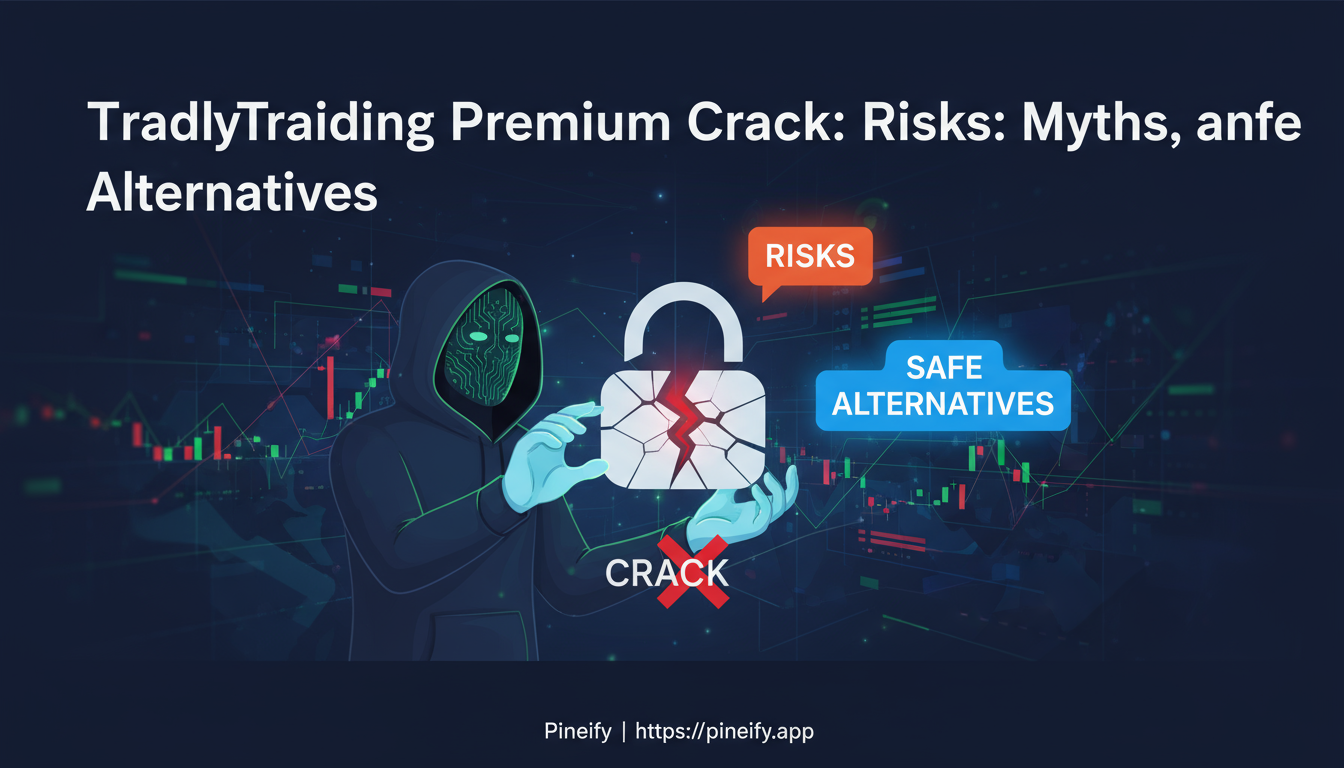 TradlyTraiding Premium Crack: Risks: Myths, anfe Alternatives

RISKS

SAFE ALTERNATIVES

CRACK

Pineify | https://pineify.app